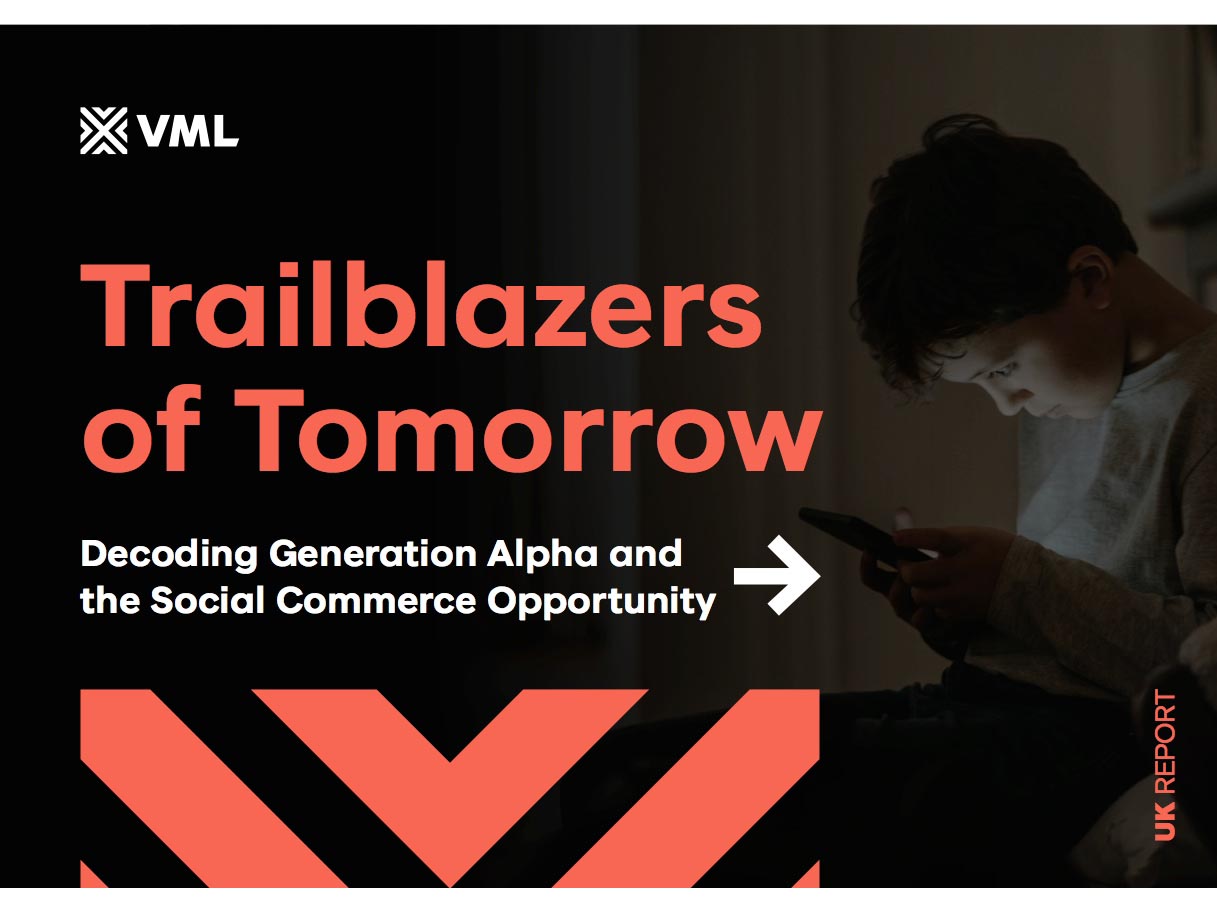 VML

Trailblazers of Tomorrow

Decoding Generation Alpha and the Social Commerce Opportunity

UK REPORT